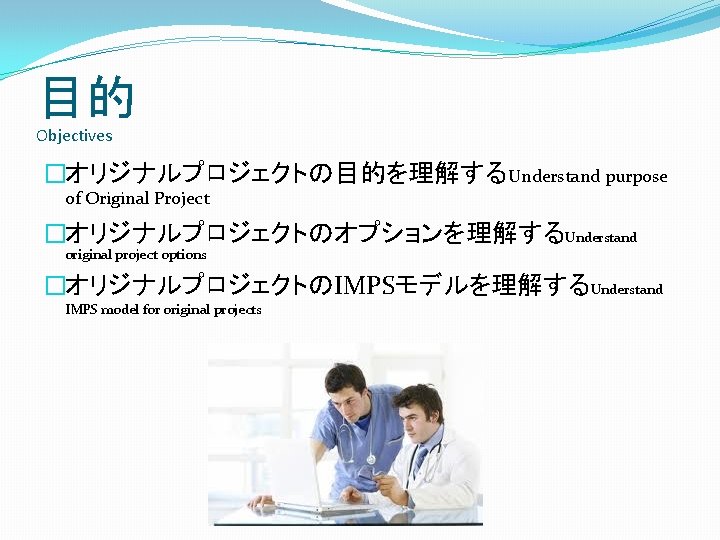 目的
Objectives

□オリジナルプロジェクトの目的を理解するUnderstand purpose of Original Project

□オリジナルプロジェクトのオプションを理解するUnderstand original project options

□オリジナルプロジェクトのIMPSモデルを理解するUnderstand IMPS model for original projects